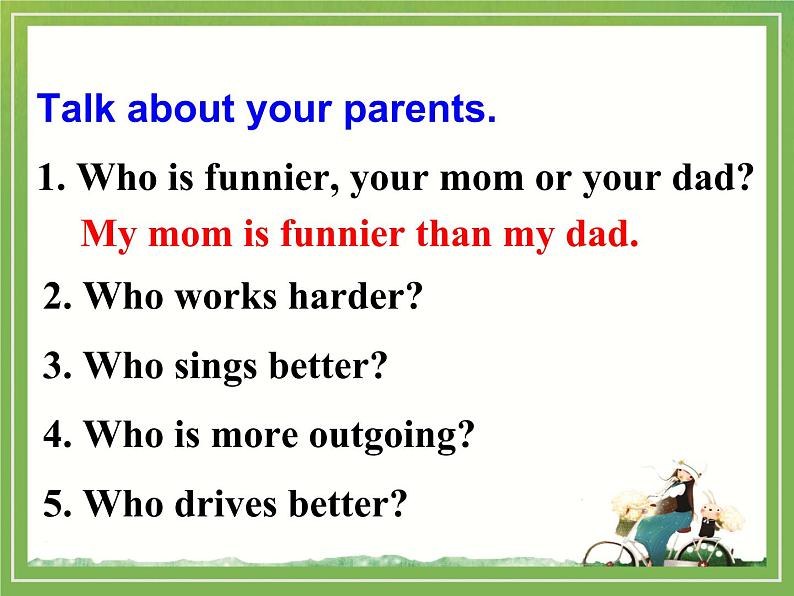 Talk about your parents.

1. Who is funnier, your mom or your dad?

My mom is funnier than my dad.

2. Who works harder?

3. Who sings better?

4. Who is more outgoing?

5. Who drives better?